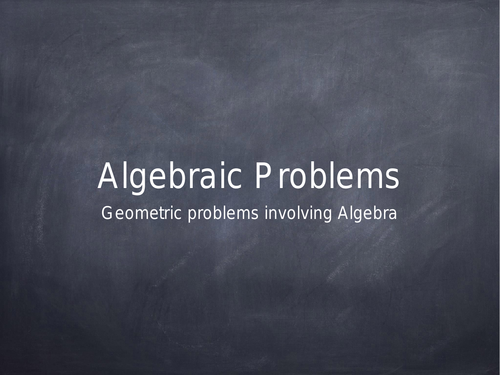 Algebraic Problems

Geometric problems involving Algebra